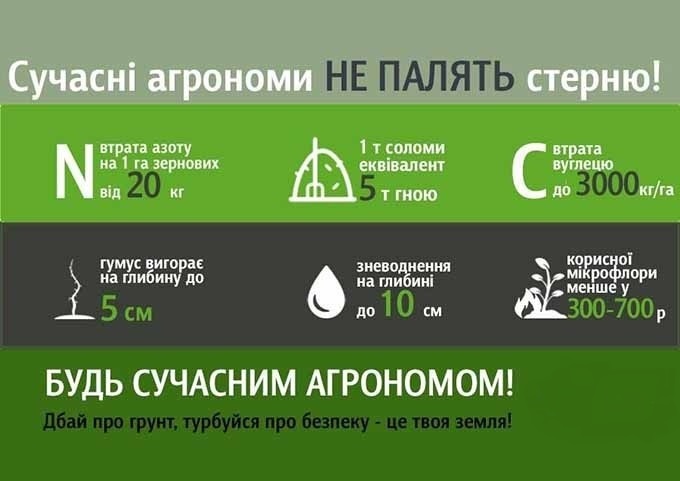 Сучасні агрономи НЕ ПАЛЯТЬ стерню!

N втрата азоту на 1 га зернових від 20 кг

1 т соломи еквівалент 5 т гною

C втрата вуглецю до 3000 кг/га

гумус вигорає на глибину до 5 см

зневоднення на глибині до 10 см

корисної мікрофлори менше у 300-700 р

БУДЬ СУЧАСНИМ АГРОНОМОМ!

Дбай про грунт, турбуйся про безпеку - це твоя земля!